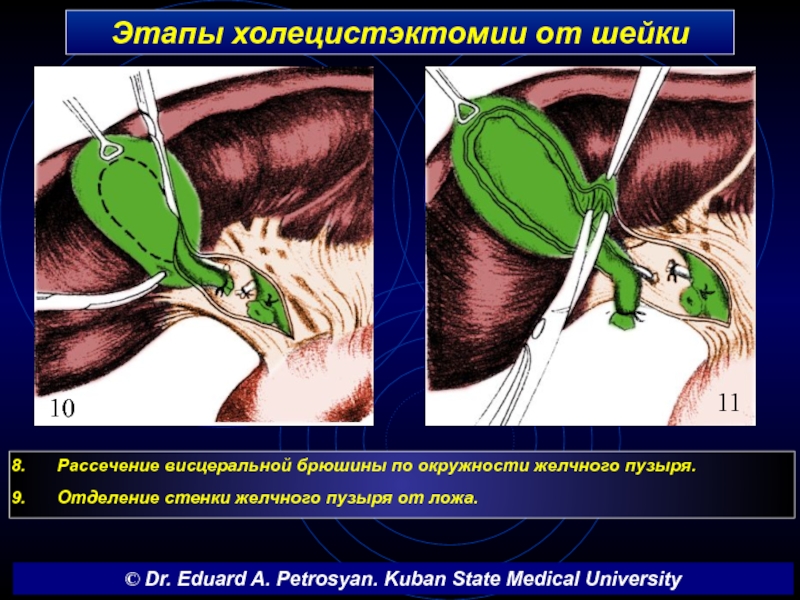 Этапы холецистэктомии от шейки

10

11

8. Рассечение висцеральной брюшины по окружности желчного пузыря.

9. Отделение стенки желчного пузыря от ложа.

© Dr. Eduard A. Petrosyan. Kuban State Medical University